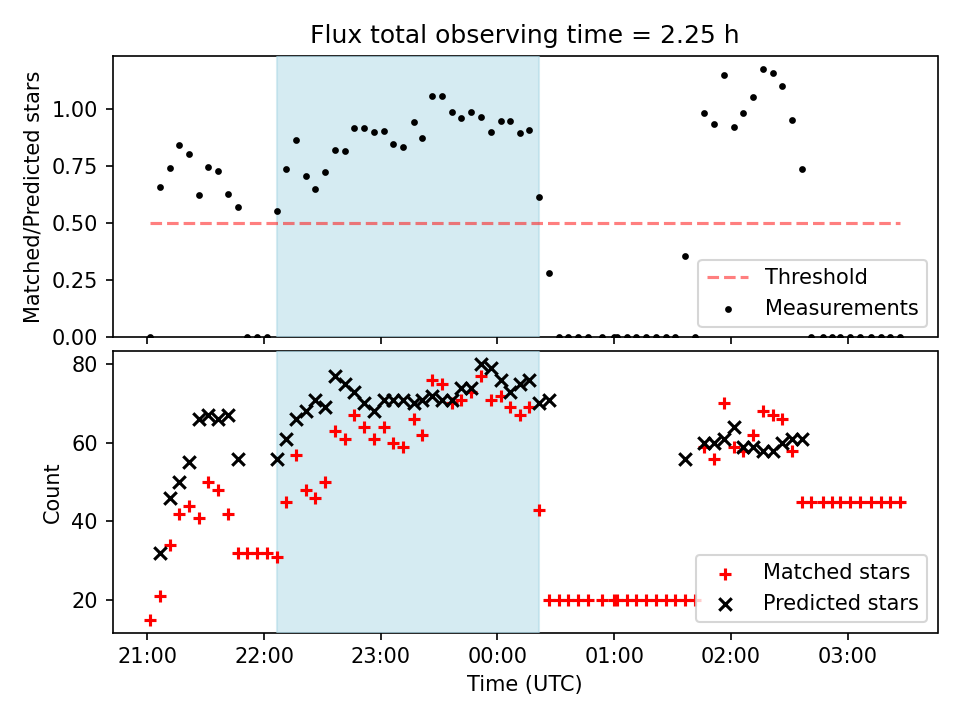 Flux total observing time = 2.25 h

Matched/Predicted stars

1.00
0.75
0.50
0.25
0.00

Threshold
Measurements

Count

80
60
40
20

Matched stars
Predicted stars

21:00
22:00
23:00
00:00
01:00
02:00
03:00

Time (UTC)